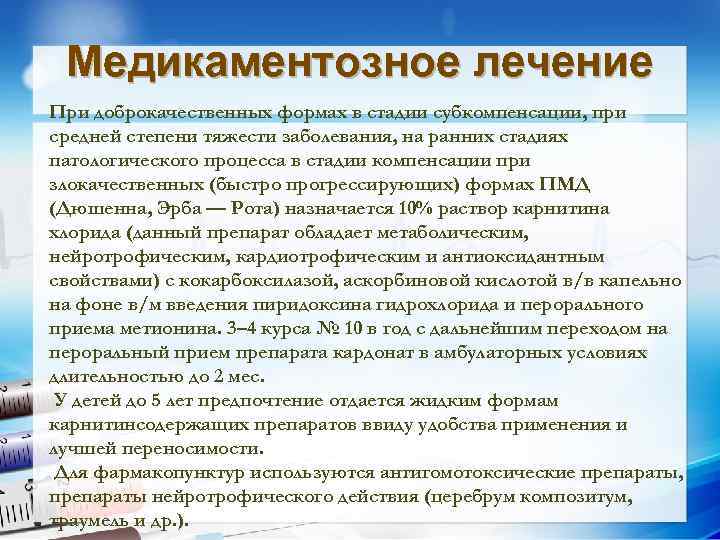 Медикаментозное лечение

При доброкачественных формах в стадии субкомпенсации, при средней степени тяжести заболевания, на ранних стадиях патологического процесса в стадии компенсации при злокачественных (быстро прогрессирующих) формах ПМД (Дюшенна, Эрба — Рота) назначается 10% раствор карнитина хлорида (данный препарат обладает метаболическим, нейротрофическим, кардиотрофическим и антиоксидантным свойствами) с кокарбоксилазой, аскорбиновой кислотой в/в капельно на фоне в/м введения пиридоксина гидрохлорида и перорального приема метионина. 3–4 курса № 10 в год с дальнейшим переходом на пероральный прием препарата кардонат в амбулаторных условиях длительностью до 2 мес.

У детей до 5 лет предпочтение отдается жидким формам карнитинсодержащих препаратов ввиду удобства применения и лучшей переносимости.

Для фармакопунктур используются антигомотоксические препараты, препараты нейротрофического действия (церебрум композитум, траумель и др.).